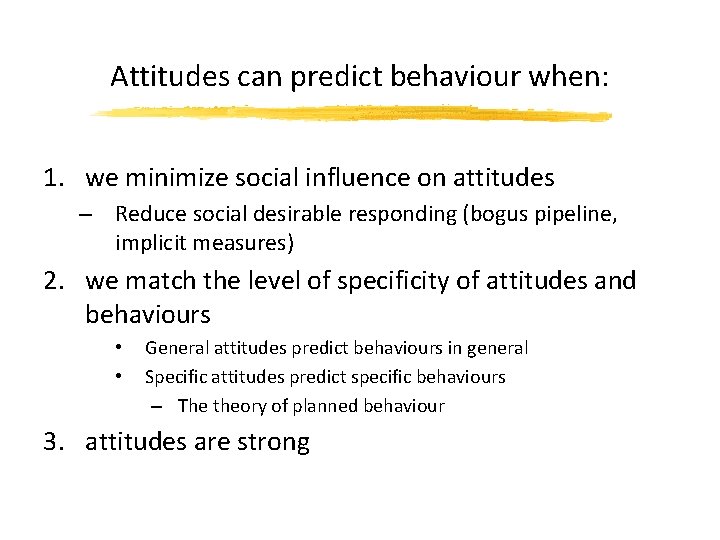 Attitudes can predict behaviour when:

1. we minimize social influence on attitudes
– Reduce social desirable responding (bogus pipeline, implicit measures)

2. we match the level of specificity of attitudes and behaviours
• General attitudes predict behaviours in general
• Specific attitudes predict specific behaviours
– The theory of planned behaviour

3. attitudes are strong